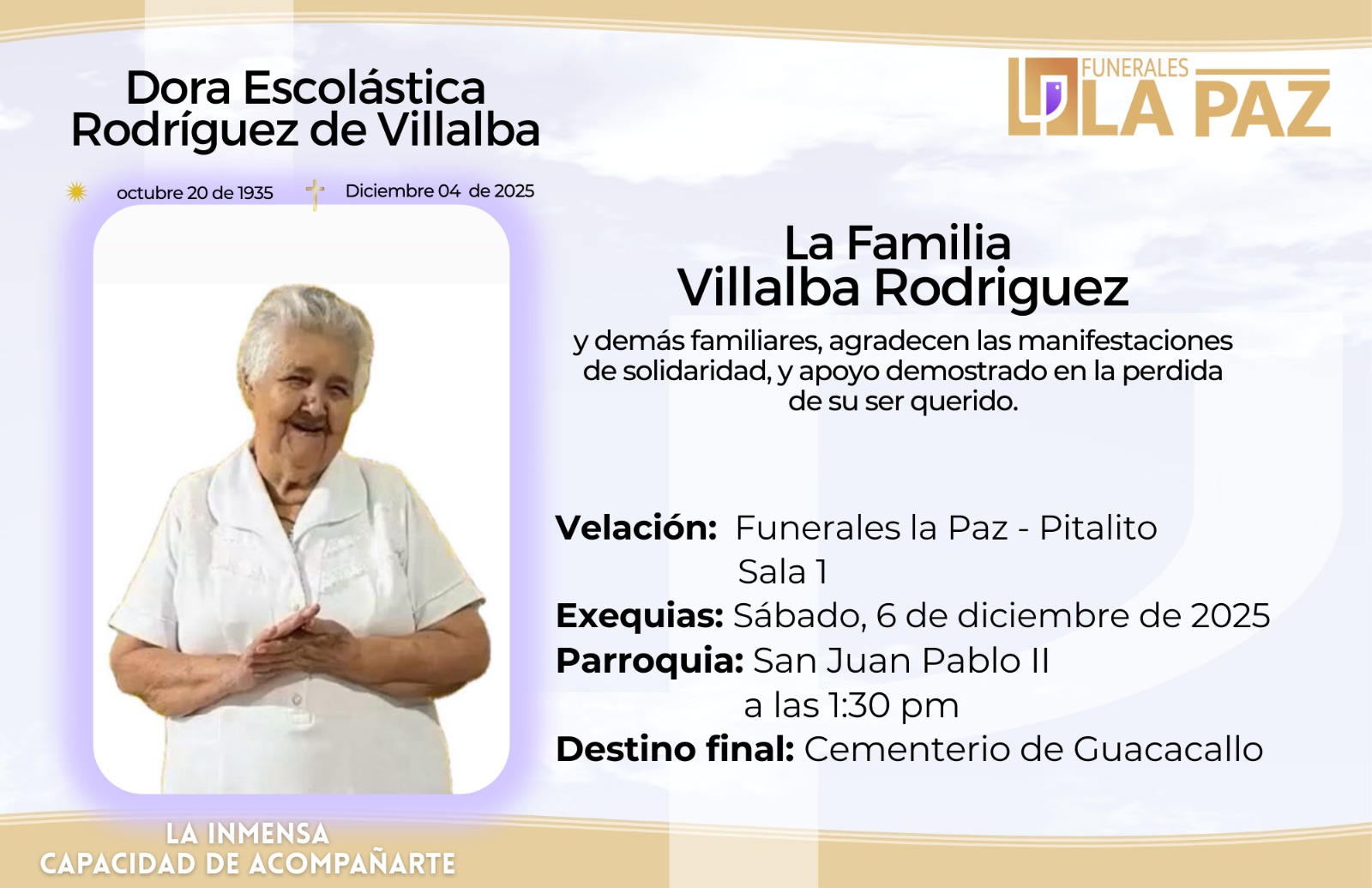 Dora Escolástica Rodríguez de Villalba

octubre 20 de 1935 Diciembre 04 de 2025

FUNERALES LA PAZ

La Familia Villalba Rodriguez

y demás familiares, agradecen las manifestaciones de solidaridad, y apoyo demostrado en la perdida de su ser querido.

Velación: Funerales la Paz - Pitalito Sala 1
Exequias: Sábado, 6 de diciembre de 2025
Parroquia: San Juan Pablo II a las 1:30 pm
Destino final: Cementerio de Guacacallo

LA INMENSA CAPACIDAD DE ACOMPAÑARTE